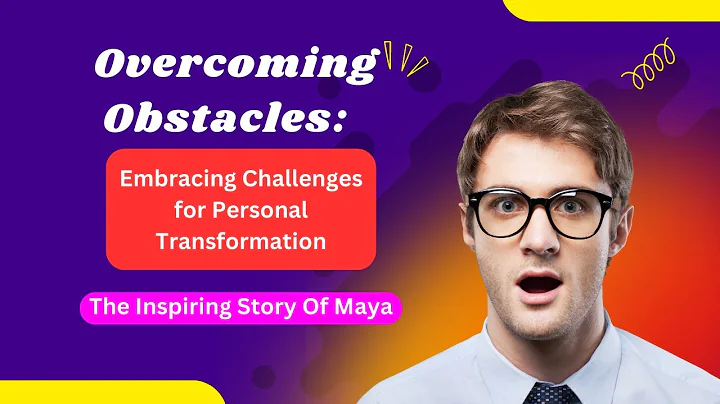 Overcoming Obstacles:

Embracing Challenges for Personal Transformation

The Inspiring Story Of Maya